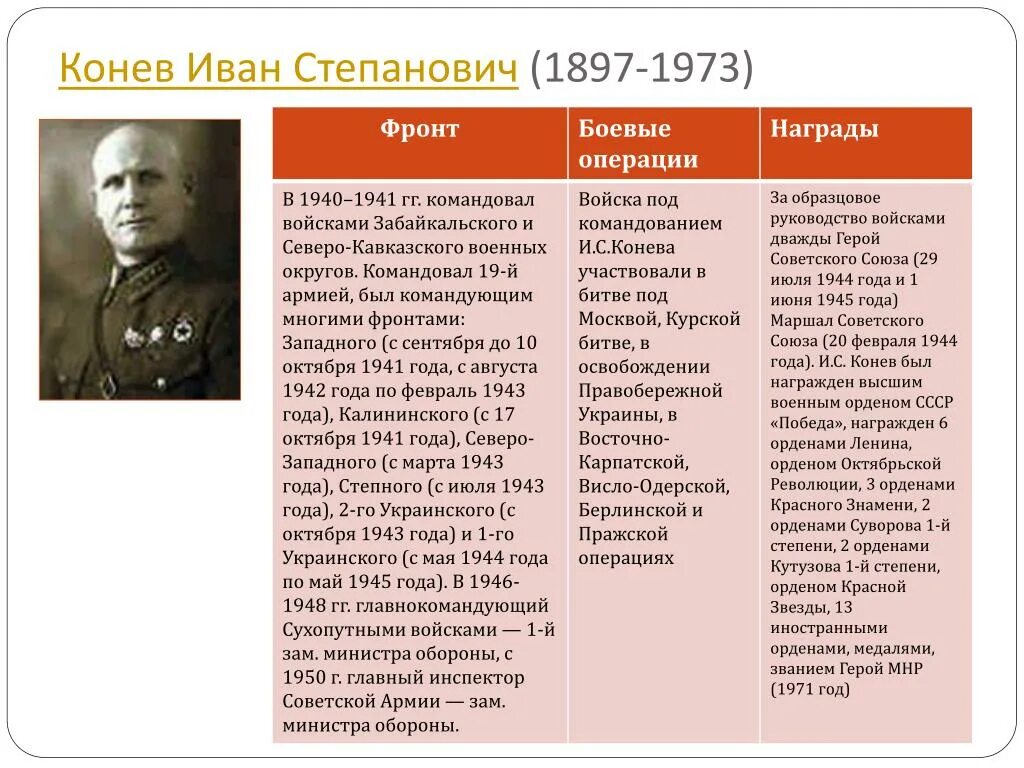 Конев Иван Степанович (1897-1973)

| Фронт | Боевые операции | Награды |
|---|---|---|
| В 1940–1941 гг. командовал войсками Забайкальского и Северо-Кавказского военных округов. Командовал 19-й армией, был командующим многими фронтами: Западного (с сентября до 10 октября 1941 года, с августа 1942 года по февраль 1943 года), Калининского (с 17 октября 1941 года), Северо-Западного (с марта 1943 года), Степного (с июля 1943 года), 2-го Украинского (с октября 1943 года) и 1-го Украинского (с мая 1944 года по май 1945 года). В 1946-1948 гг. главнокомандующий Сухопутными войсками — 1-й зам. министра обороны, с 1950 г. главный инспектор Советской Армии — зам. министра обороны. | Войска под командованием И.С.Конева участвовали в битве под Москвой, Курской битве, в освобождении Правобережной Украины, в Восточно-Карпатской, Висло-Одерской, Берлинской и Пражской операциях | За образцовое руководство войсками дважды Герой Советского Союза (29 июля 1944 года и 1 июня 1945 года) Маршал Советского Союза (20 февраля 1944 года). И.С. Конев был награжден высшим военным орденом СССР «Победа», награжден 6 орденами Ленина, орденом Октябрьской Революции, 3 орденами Красного Знамени, 2 орденами Суворова 1-й степени, 2 орденами Кутузова 1-й степени, орденом Красной Звезды, 13 иностранными орденами, медалями, званием Герой МНР (1971 год) |